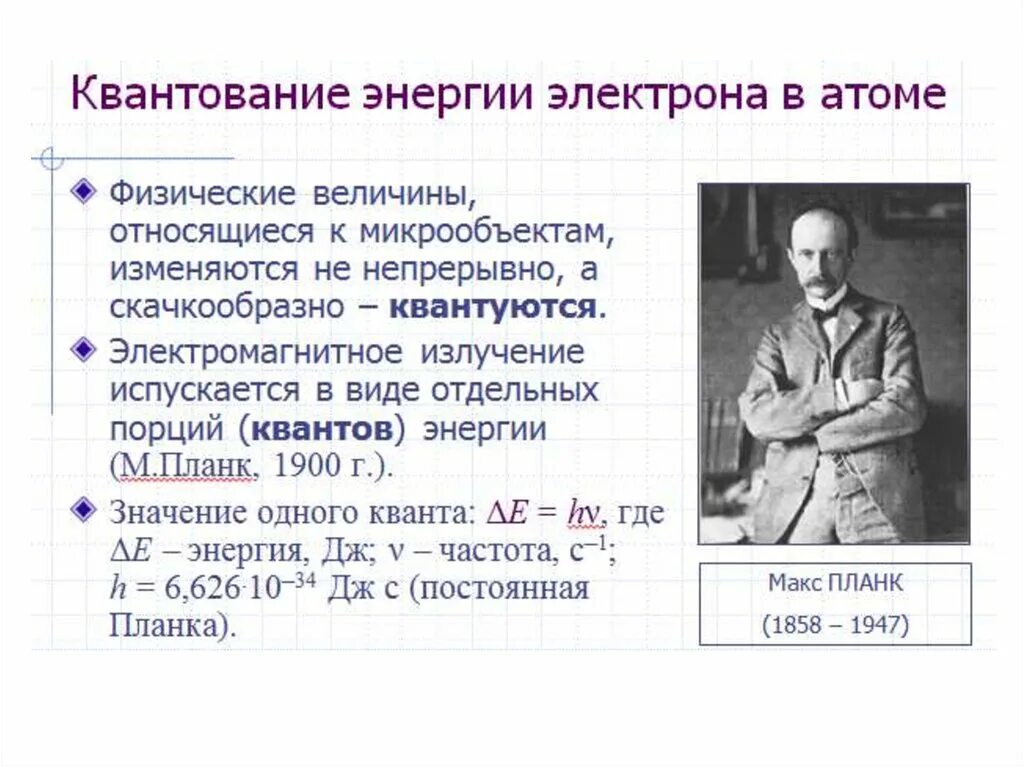 Квантование энергии электрона в атоме

Физические величины, относящиеся к микрообъектам, изменяются не непрерывно, а скачкообразно – **квантуются**.

Электромагнитное излучение испускается в виде отдельных порций (**квантов**) энергии (М.Планк, 1900 г.).

Значение одного кванта: $\Delta E = h\nu$, где $\Delta E$ – энергия, Дж; $\nu$ – частота, $с^{-1}$; $h = 6{,}626 \cdot 10^{-34}$ Дж с (постоянная Планка).

Макс ПЛАНК
(1858 – 1947)